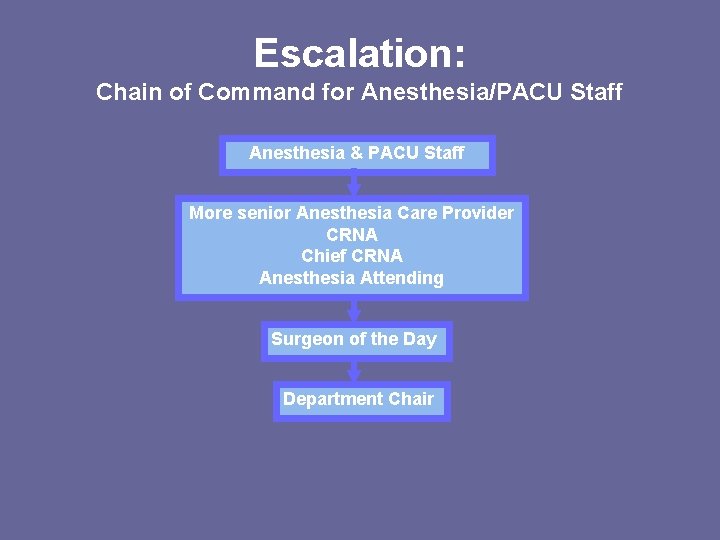 Escalation:
Chain of Command for Anesthesia/PACU Staff

Anesthesia & PACU Staff

More senior Anesthesia Care Provider
CRNA
Chief CRNA
Anesthesia Attending

Surgeon of the Day

Department Chair